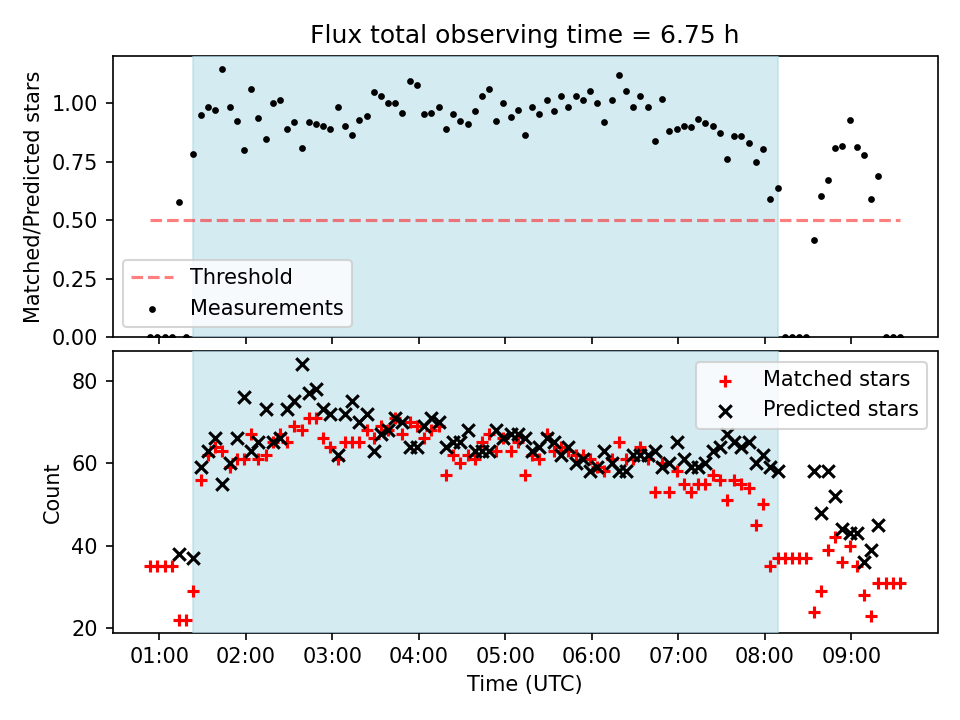 Flux total observing time = 6.75 h

Matched/Predicted stars

1.00
0.75
0.50
0.25
0.00

Threshold
Measurements

Count

80
60
40
20

Matched stars
Predicted stars

01:00 02:00 03:00 04:00 05:00 06:00 07:00 08:00 09:00

Time (UTC)